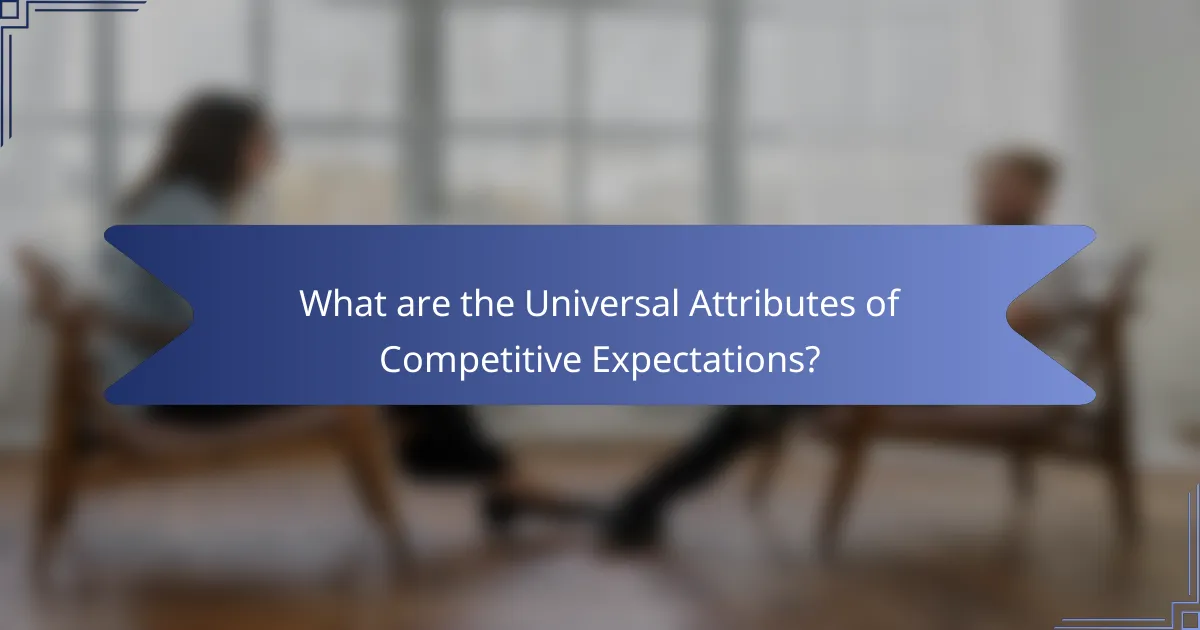 What are the Universal Attributes of Competitive Expectations?